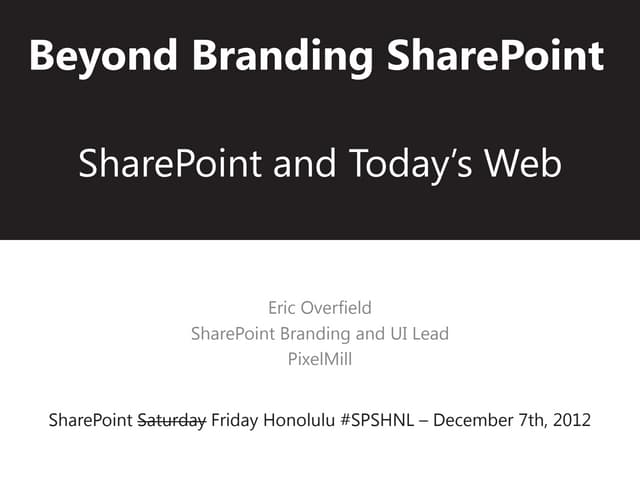 Beyond Branding SharePoint

SharePoint and Today's Web

Eric Overfield
SharePoint Branding and UI Lead
PixelMill

SharePoint ~~Saturday~~ Friday Honolulu #SPSHNL – December 7th, 2012